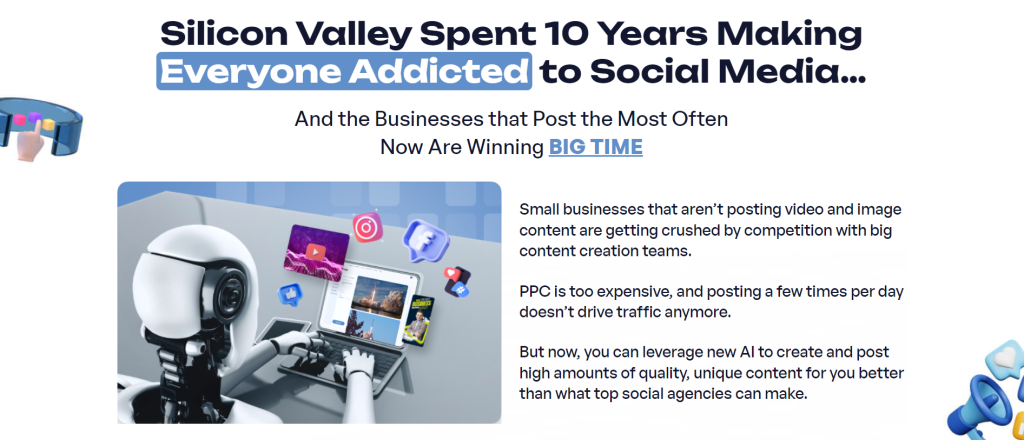 Silicon Valley Spent 10 Years Making Everyone Addicted to Social Media...

And the Businesses that Post the Most Often Now Are Winning BIG TIME

Small businesses that aren't posting video and image content are getting crushed by competition with big content creation teams.

PPC is too expensive, and posting a few times per day doesn't drive traffic anymore.

But now, you can leverage new AI to create and post high amounts of quality, unique content for you better than what top social agencies can make.